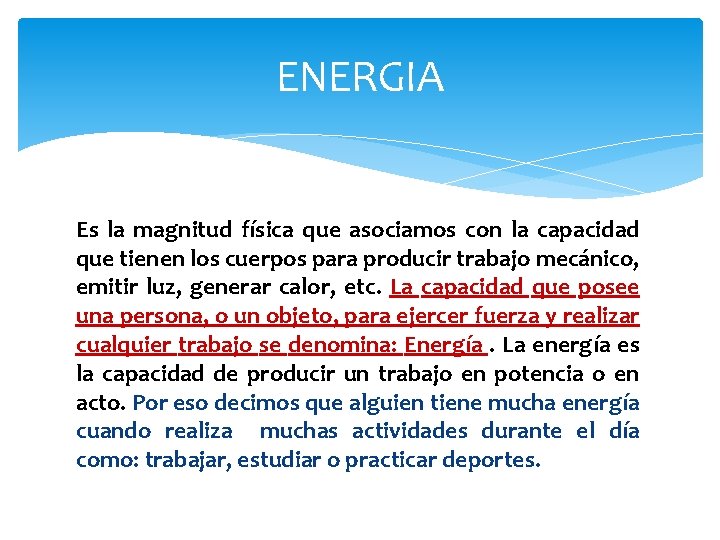 ENERGIA

Es la magnitud física que asociamos con la capacidad que tienen los cuerpos para producir trabajo mecánico, emitir luz, generar calor, etc. La capacidad que posee una persona, o un objeto, para ejercer fuerza y realizar cualquier trabajo se denomina: Energía . La energía es la capacidad de producir un trabajo en potencia o en acto. Por eso decimos que alguien tiene mucha energía cuando realiza muchas actividades durante el día como: trabajar, estudiar o practicar deportes.